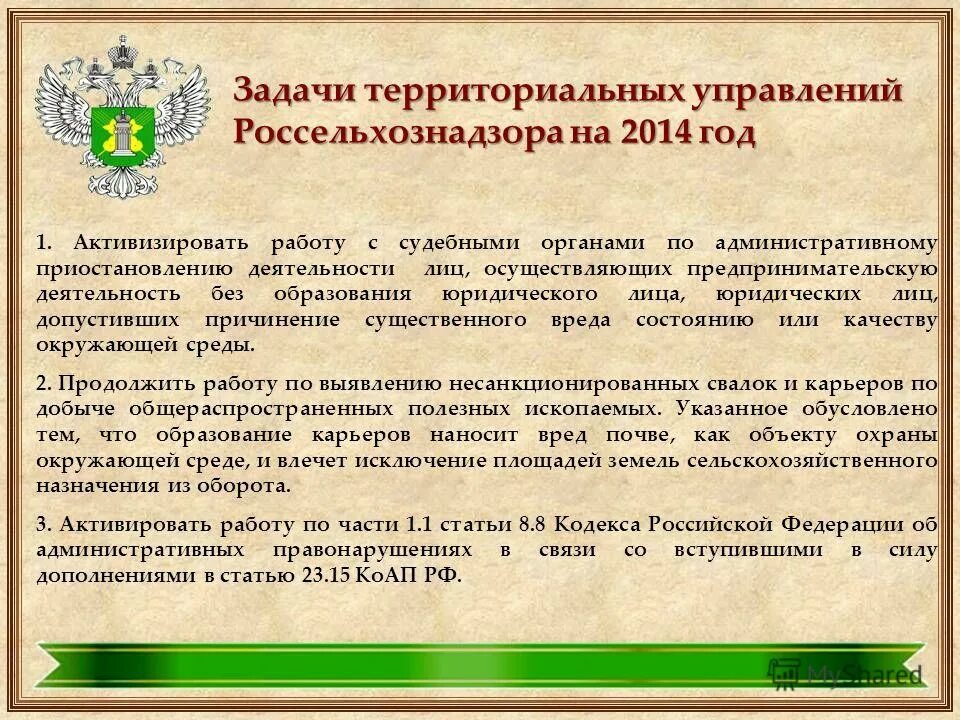 Задачи территориальных управлений Россельхознадзора на 2014 год

1. Активизировать работу с судебными органами по административному приостановлению деятельности лиц, осуществляющих предпринимательскую деятельность без образования юридического лица, юридических лиц, допустивших причинение существенного вреда состоянию или качеству окружающей среды.

2. Продолжить работу по выявлению несанкционированных свалок и карьеров по добыче общераспространенных полезных ископаемых. Указанное обусловлено тем, что образование карьеров наносит вред почве, как объекту охраны окружающей среде, и влечет исключение площадей земель сельскохозяйственного назначения из оборота.

3. Активировать работу по части 1.1 статьи 8.8 Кодекса Российской Федерации об административных правонарушениях в связи со вступившими в силу дополнениями в статью 23.15 КоАП РФ.

MyShared